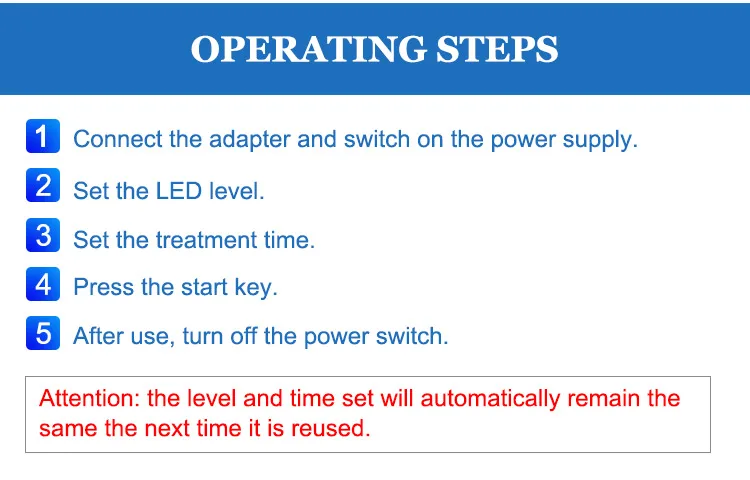 OPERATING STEPS

1 Connect the adapter and switch on the power supply.

2 Set the LED level.

3 Set the treatment time.

4 Press the start key.

5 After use, turn off the power switch.

Attention: the level and time set will automatically remain the same the next time it is reused.